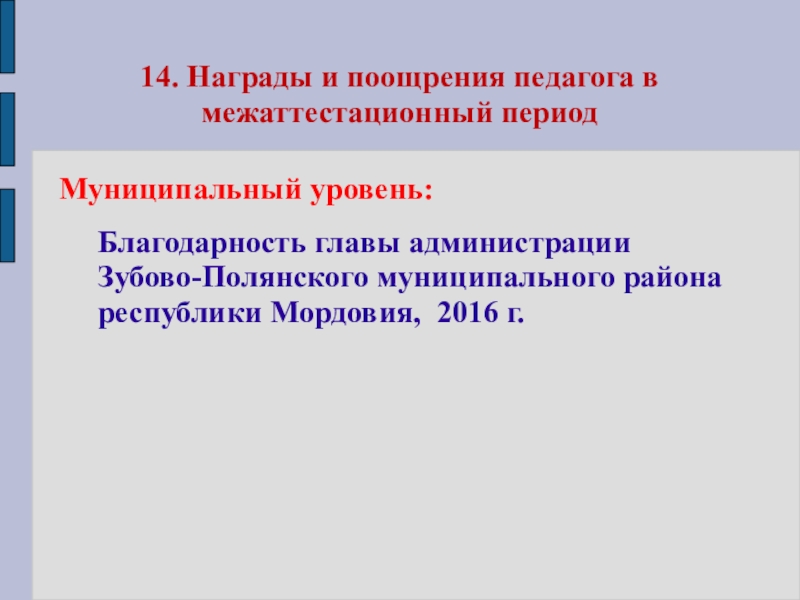 14. Награды и поощрения педагога в межаттестационный период

Муниципальный уровень:

Благодарность главы администрации Зубово-Полянского муниципального района республики Мордовия, 2016 г.